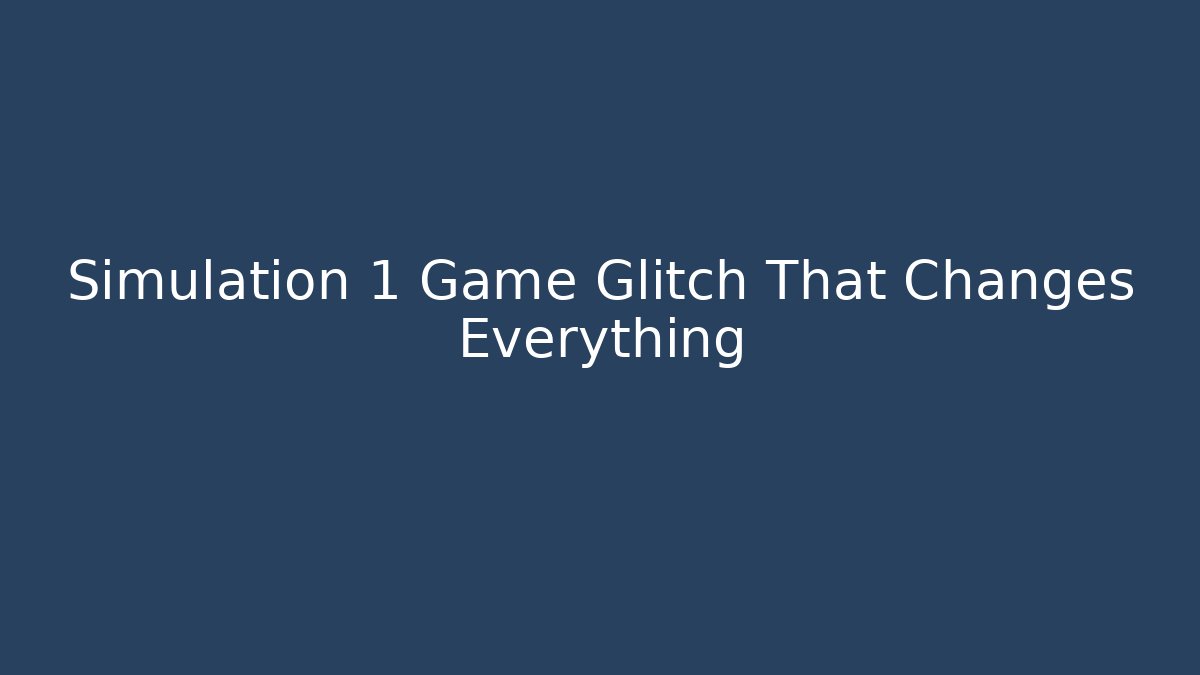 Simulation 1 Game Glitch That Changes Everything